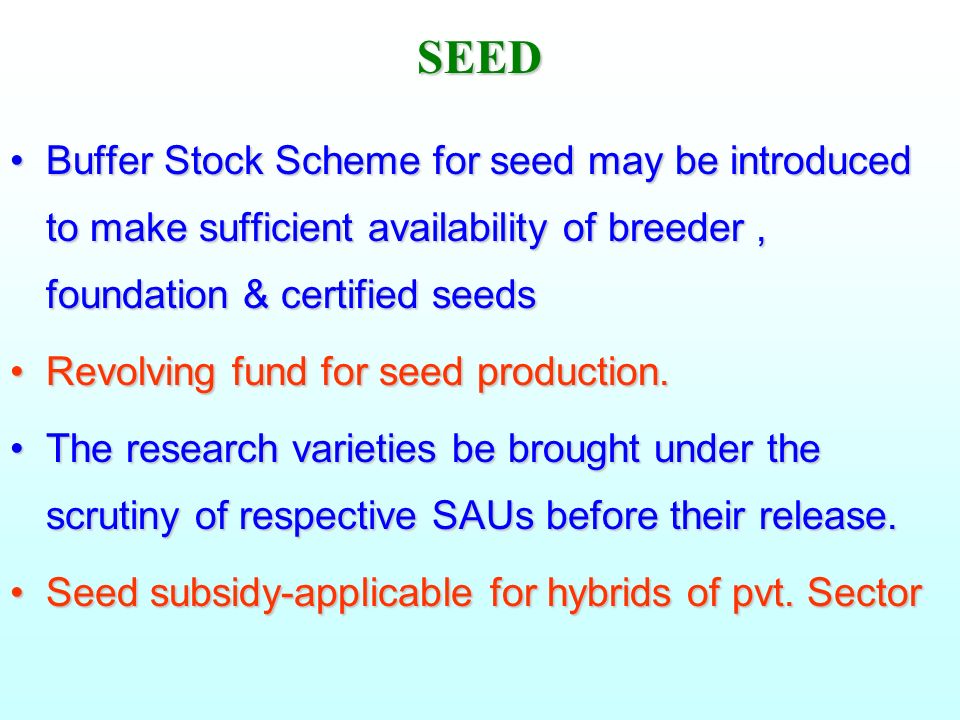 SEED

• Buffer Stock Scheme for seed may be introduced to make sufficient availability of breeder , foundation & certified seeds

• Revolving fund for seed production.

• The research varieties be brought under the scrutiny of respective SAUs before their release.

• Seed subsidy-applicable for hybrids of pvt. Sector